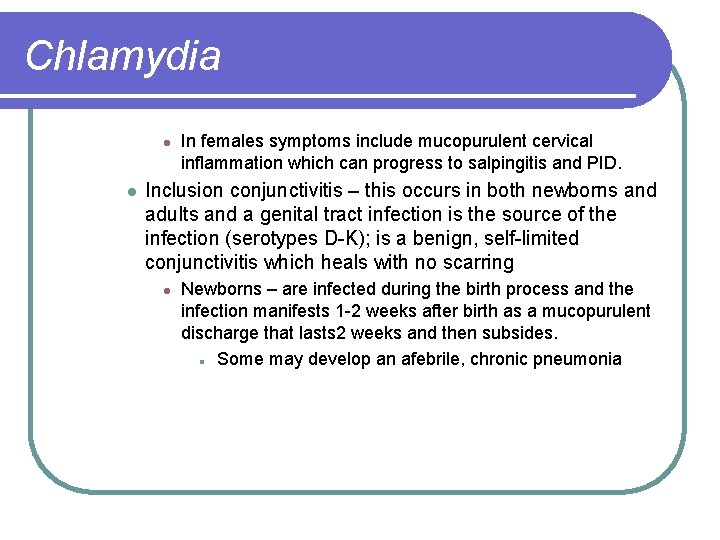 Chlamydia

In females symptoms include mucopurulent cervical inflammation which can progress to salpingitis and PID.

Inclusion conjunctivitis – this occurs in both newborns and adults and a genital tract infection is the source of the infection (serotypes D-K); is a benign, self-limited conjunctivitis which heals with no scarring

Newborns – are infected during the birth process and the infection manifests 1-2 weeks after birth as a mucopurulent discharge that lasts2 weeks and then subsides.

Some may develop an afebrile, chronic pneumonia